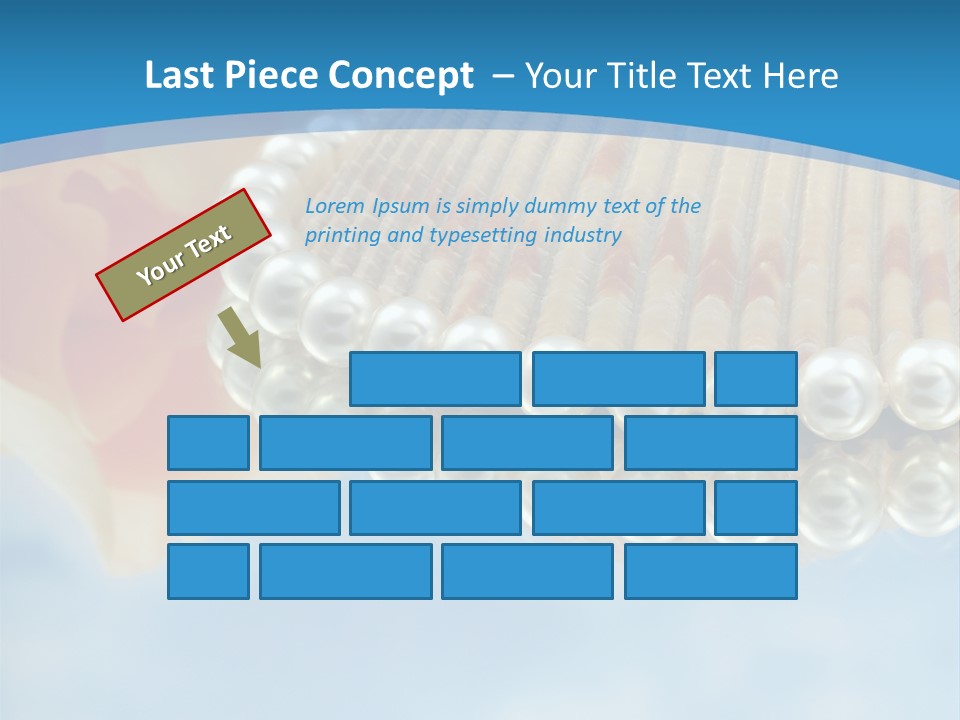 Last Piece Concept – Your Title Text Here

Your Text

Lorem Ipsum is simply dummy text of the printing and typesetting industry